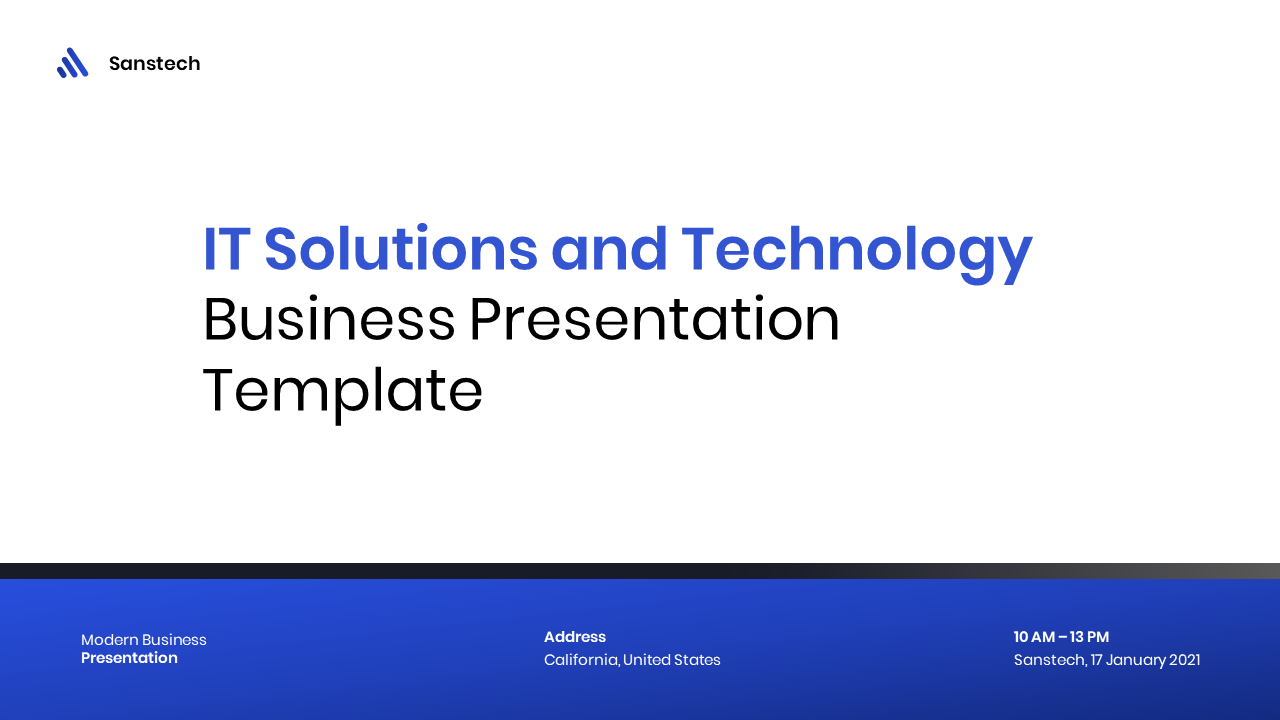 Sanstech

IT Solutions and Technology
Business Presentation Template

Modern Business
Presentation

Address
California, United States

10 AM – 13 PM
Sanstech, 17 January 2021